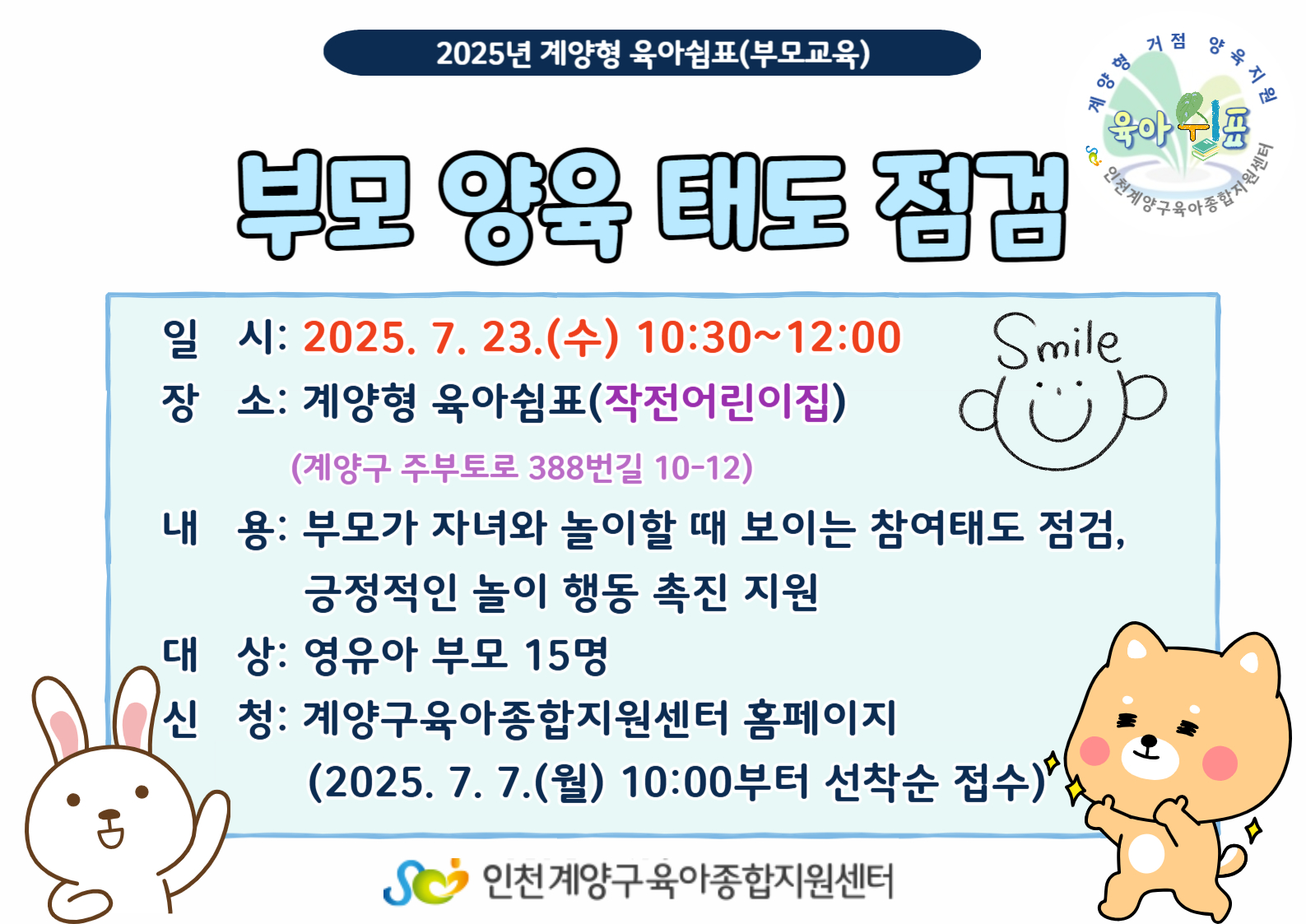 2025년 계양형 육아쉼표(부모교육)

계양형 거점 양육지원
육아쉼표
인천계양구육아종합지원센터

부모 양육 태도 점검

일 시: 2025. 7. 23.(수) 10:30~12:00

Smile

장 소: 계양형 육아쉼표(작전어린이집)
(계양구 주부토로 388번길 10-12)

내 용: 부모가 자녀와 놀이할 때 보이는 참여태도 점검, 긍정적인 놀이 행동 촉진 지원

대 상: 영유아 부모 15명

신 청: 계양구육아종합지원센터 홈페이지 (2025. 7. 7.(월) 10:00부터 선착순 접수)

인천계양구육아종합지원센터